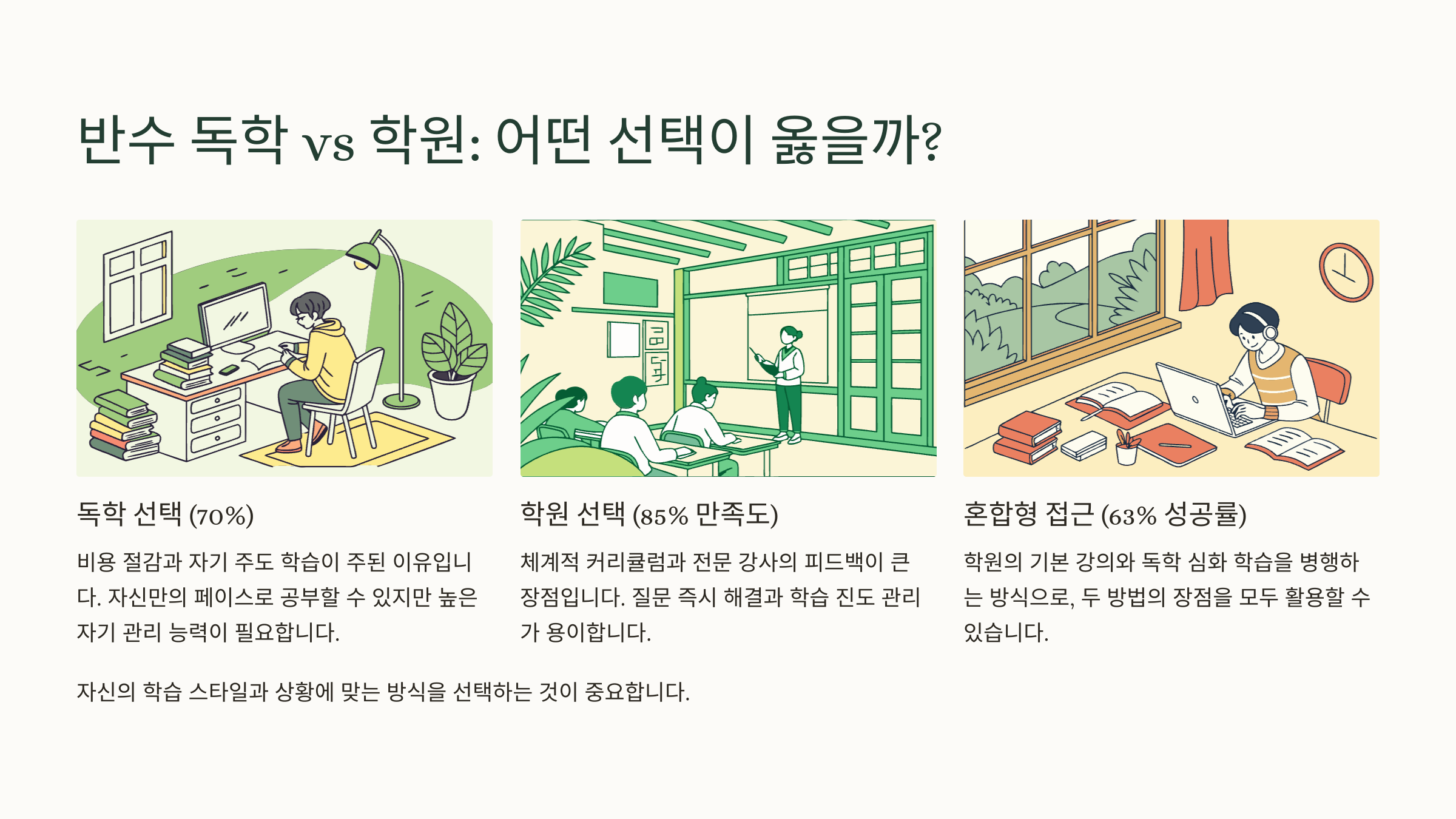 반수 독학 vs 학원: 어떤 선택이 옳을까?

독학 선택 (70%)

비용 절감과 자기 주도 학습이 주된 이유입니다. 자신만의 페이스로 공부할 수 있지만 높은 자기 관리 능력이 필요합니다.

학원 선택 (85% 만족도)

체계적 커리큘럼과 전문 강사의 피드백이 큰 장점입니다. 질문 즉시 해결과 학습 진도 관리가 용이합니다.

혼합형 접근 (63% 성공률)

학원의 기본 강의와 독학 심화 학습을 병행하는 방식으로, 두 방법의 장점을 모두 활용할 수 있습니다.

자신의 학습 스타일과 상황에 맞는 방식을 선택하는 것이 중요합니다.